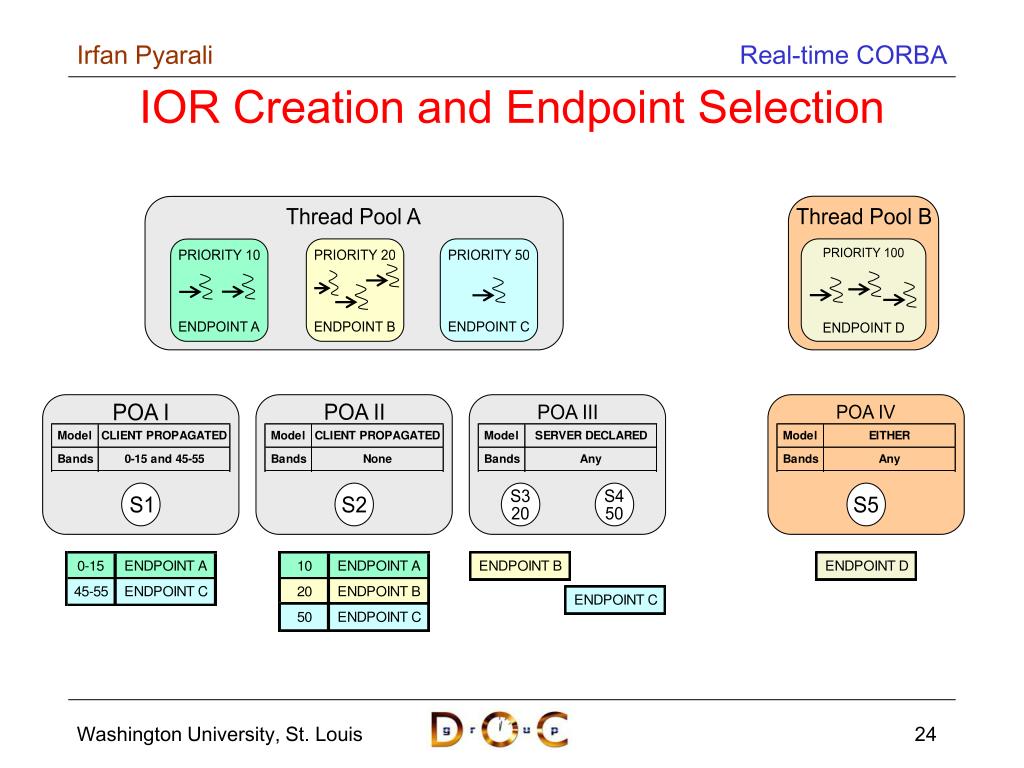 Irfan Pyarali

Real-time CORBA

IOR Creation and Endpoint Selection

Thread Pool A

PRIORITY 10
ENDPOINT A

PRIORITY 20
ENDPOINT B

PRIORITY 50
ENDPOINT C

Thread Pool B

PRIORITY 100
ENDPOINT D

POA I

| Model | CLIENT PROPAGATED |
|---|---|
| Bands | 0-15 and 45-55 |

S1

POA II

| Model | CLIENT PROPAGATED |
|---|---|
| Bands | None |

S2

POA III

| Model | SERVER DECLARED |
|---|---|
| Bands | Any |

S3
20

S4
50

POA IV

| Model | EITHER |
|---|---|
| Bands | Any |

S5

| 0-15 | ENDPOINT A |
|---|---|
| 45-55 | ENDPOINT C |

| 10 | ENDPOINT A |
|---|---|
| 20 | ENDPOINT B |
| 50 | ENDPOINT C |

ENDPOINT B

ENDPOINT C

ENDPOINT D

Washington University, St. Louis

D g r O u p C

24